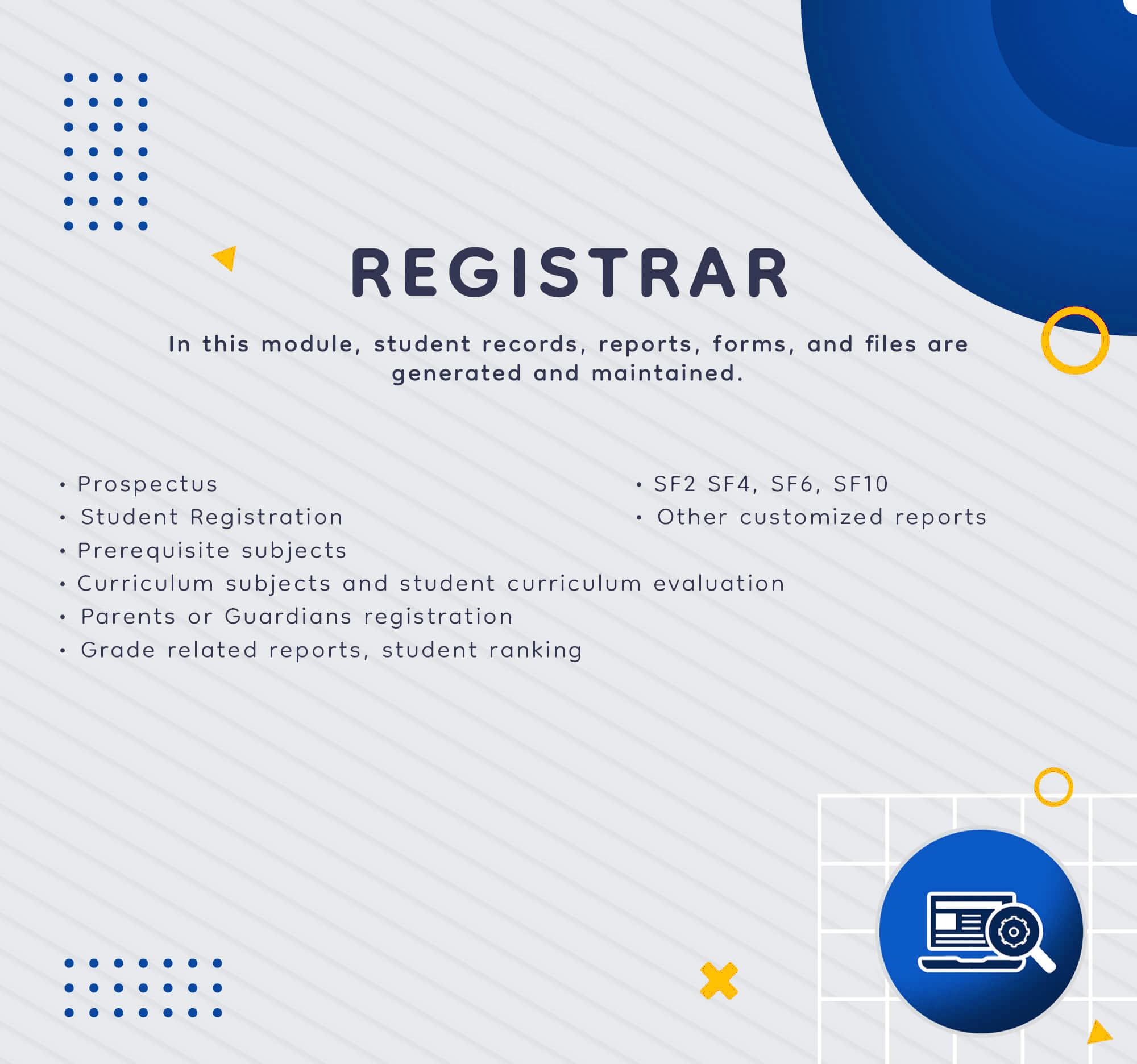 REGISTRAR

In this module, student records, reports, forms, and files are generated and maintained.

• Prospectus
• Student Registration
• Prerequisite subjects
• Curriculum subjects and student curriculum evaluation
• Parents or Guardians registration
• Grade related reports, student ranking

• SF2 SF4, SF6, SF10
• Other customized reports